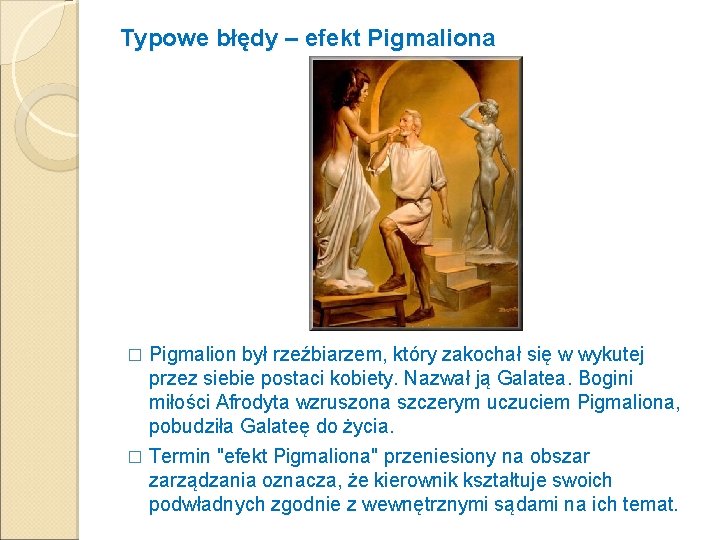 Typowe błędy – efekt Pigmaliona

□ Pigmalion był rzeźbiarzem, który zakochał się w wykutej przez siebie postaci kobiety. Nazwał ją Galatea. Bogini miłości Afrodyta wzruszona szczerym uczuciem Pigmaliona, pobudziła Galateę do życia.

□ Termin "efekt Pigmaliona" przeniesiony na obszar zarządzania oznacza, że kierownik kształtuje swoich podwładnych zgodnie z wewnętrznymi sądami na ich temat.